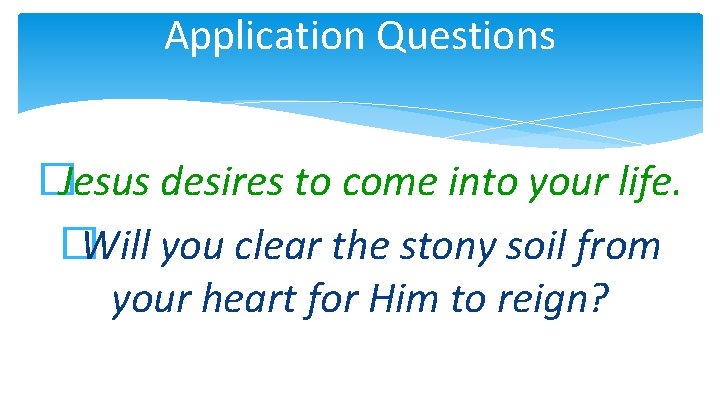 Application Questions

Jesus desires to come into your life.

Will you clear the stony soil from your heart for Him to reign?